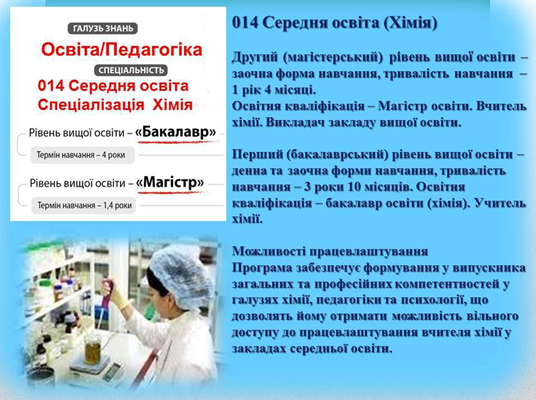 ГАЛУЗЬ ЗНАНЬ
Освіта/Педагогіка
СПЕЦІАЛЬНІСТЬ
014 Середня освіта
Спеціалізація Хімія

Рівень вищої освіти – «Бакалавр»
Термін навчання – 4 роки

Рівень вищої освіти – «Магістр»
Термін навчання – 1,4 роки

014 Середня освіта (Хімія)

Другий (магістерський) рівень вищої освіти – заочна форма навчання, тривалість навчання – 1 рік 4 місяці.
Освітня кваліфікація – Магістр освіти. Вчитель хімії. Викладач закладу вищої освіти.

Перший (бакалаврський) рівень вищої освіти – денна та заочна форми навчання, тривалість навчання – 3 роки 10 місяців. Освітня кваліфікація – бакалавр освіти (хімія). Учитель хімії.

Можливості працевлаштування
Програма забезпечує формування у випускника загальних та професійних компетентностей у галузях хімії, педагогіки та психології, що дозволять йому отримати можливість вільного доступу до працевлаштування вчителя хімії у закладах середньої освіти.